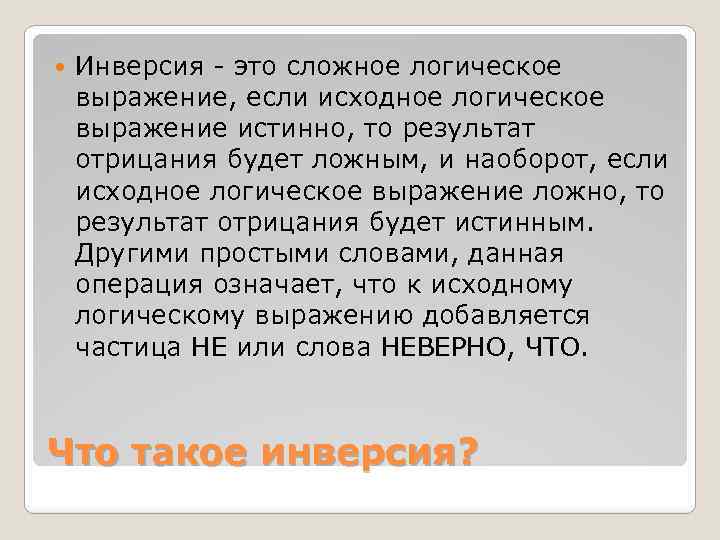 Инверсия - это сложное логическое выражение, если исходное логическое выражение истинно, то результат отрицания будет ложным, и наоборот, если исходное логическое выражение ложно, то результат отрицания будет истинным. Другими простыми словами, данная операция означает, что к исходному логическому выражению добавляется частица НЕ или слова НЕВЕРНО, ЧТО.

Что такое инверсия?